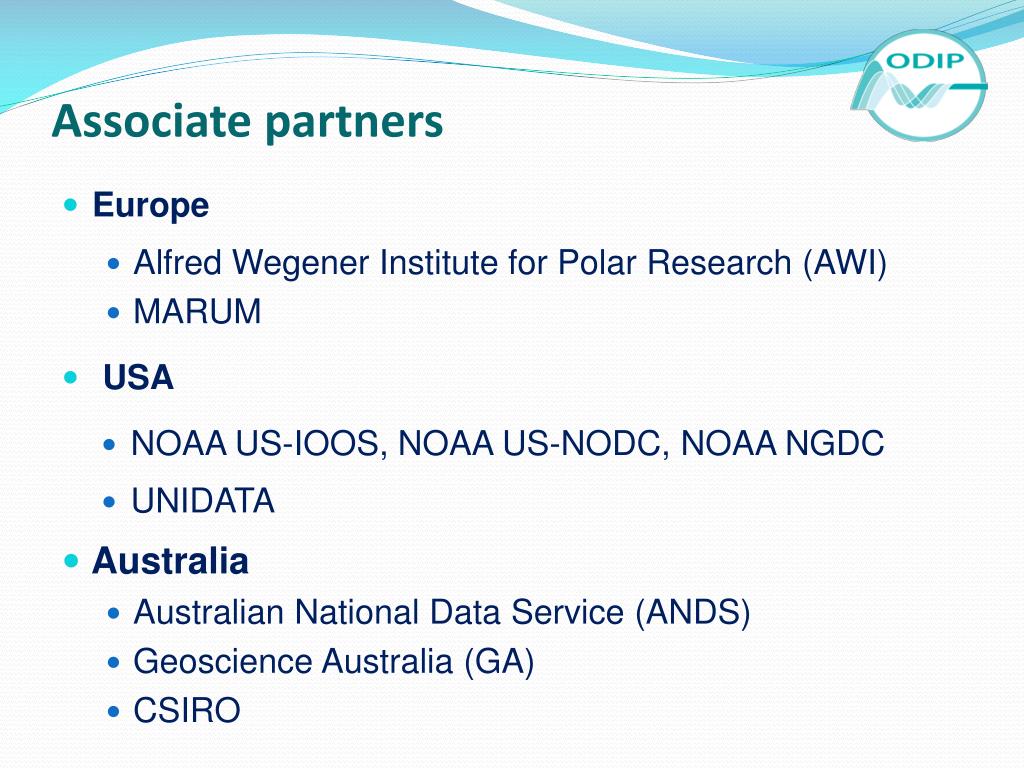 ODIP

Associate partners

- Europe
  - Alfred Wegener Institute for Polar Research (AWI)
  - MARUM
- USA
  - NOAA US-IOOS, NOAA US-NODC, NOAA NGDC
  - UNIDATA
- Australia
  - Australian National Data Service (ANDS)
  - Geoscience Australia (GA)
  - CSIRO